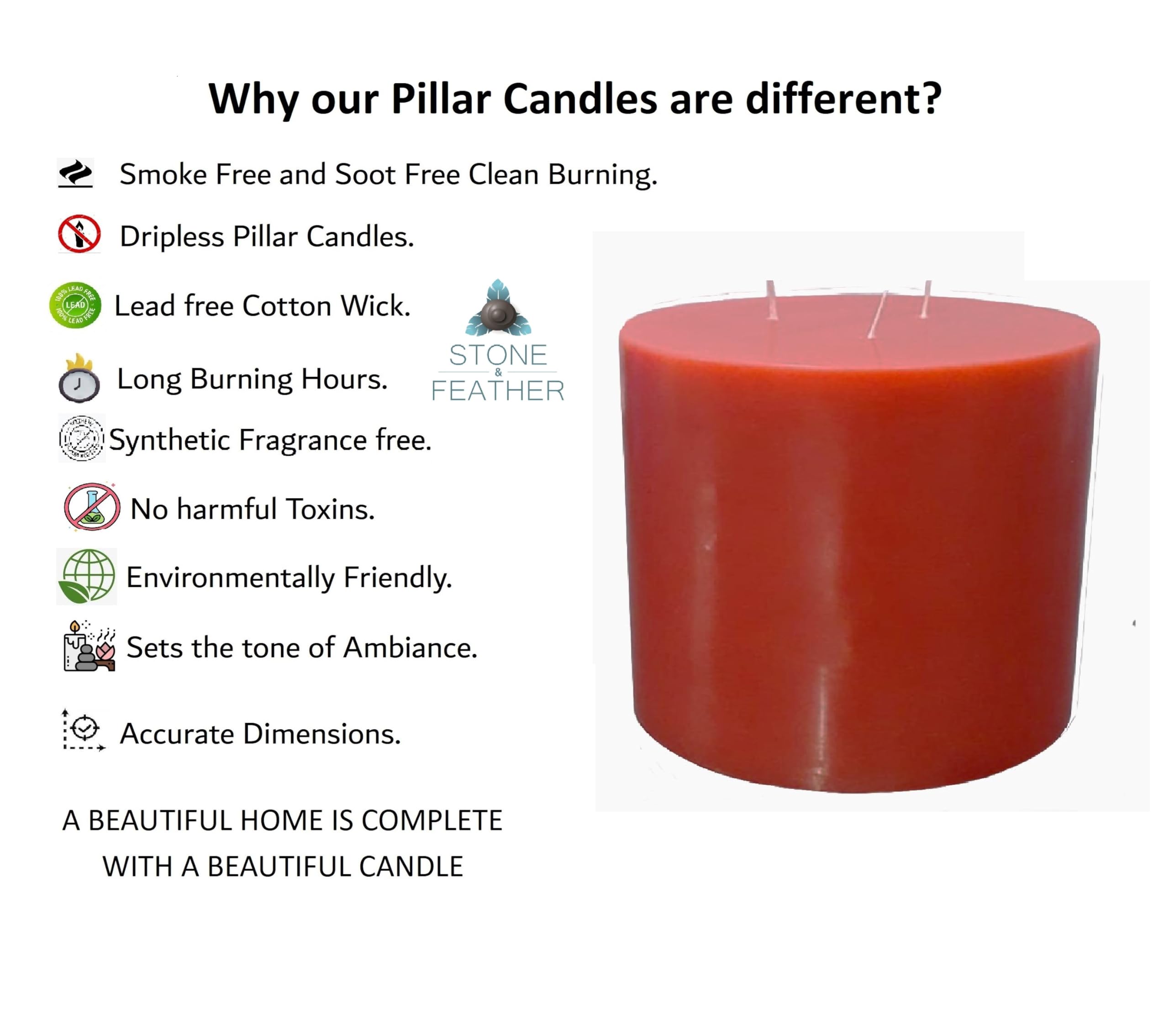 Why our Pillar Candles are different?

Smoke Free and Soot Free Clean Burning.

Dripless Pillar Candles.

100% LEAD FREE LEAD 100% LEAD FREE

Lead free Cotton Wick.

STONE & FEATHER

Long Burning Hours.

Synthetic Fragrance free.

No harmful Toxins.

Environmentally Friendly.

Sets the tone of Ambiance.

Accurate Dimensions.

A BEAUTIFUL HOME IS COMPLETE WITH A BEAUTIFUL CANDLE